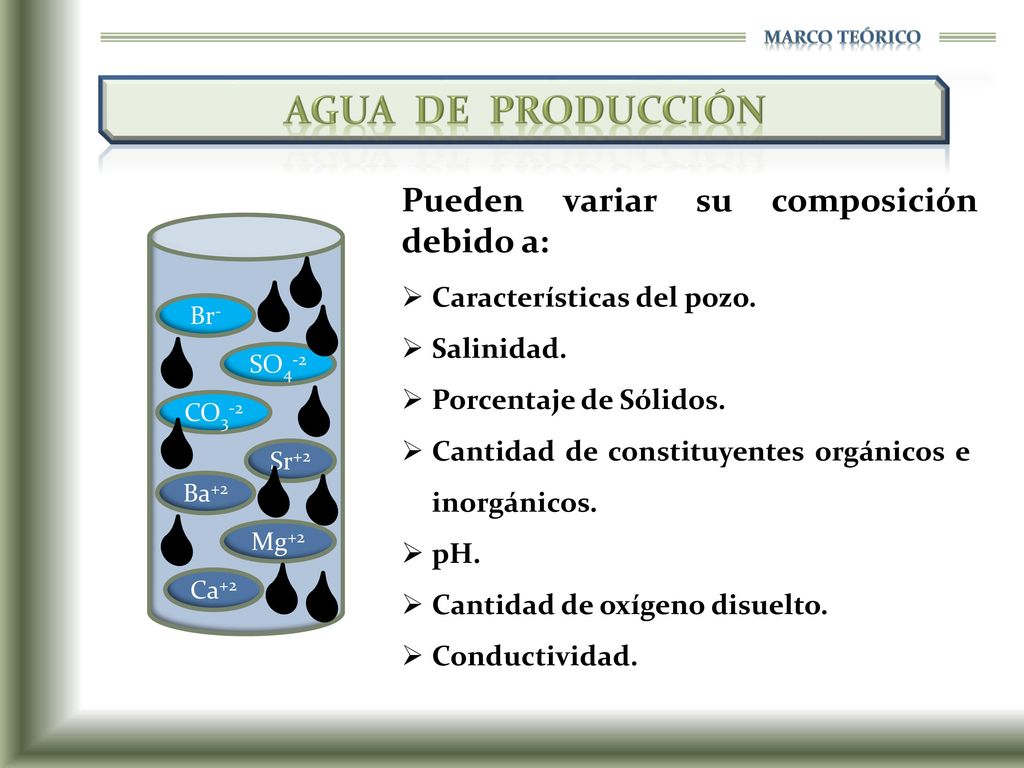 MARCO TEÓRICO

AGUA DE PRODUCCIÓN

$Br^{-}$

$SO_4^{-2}$

$CO_3^{-2}$

$Sr^{+2}$

$Ba^{+2}$

$Mg^{+2}$

$Ca^{+2}$

Pueden variar su composición debido a:

➢ Características del pozo.
➢ Salinidad.
➢ Porcentaje de Sólidos.
➢ Cantidad de constituyentes orgánicos e inorgánicos.
➢ pH.
➢ Cantidad de oxígeno disuelto.
➢ Conductividad.